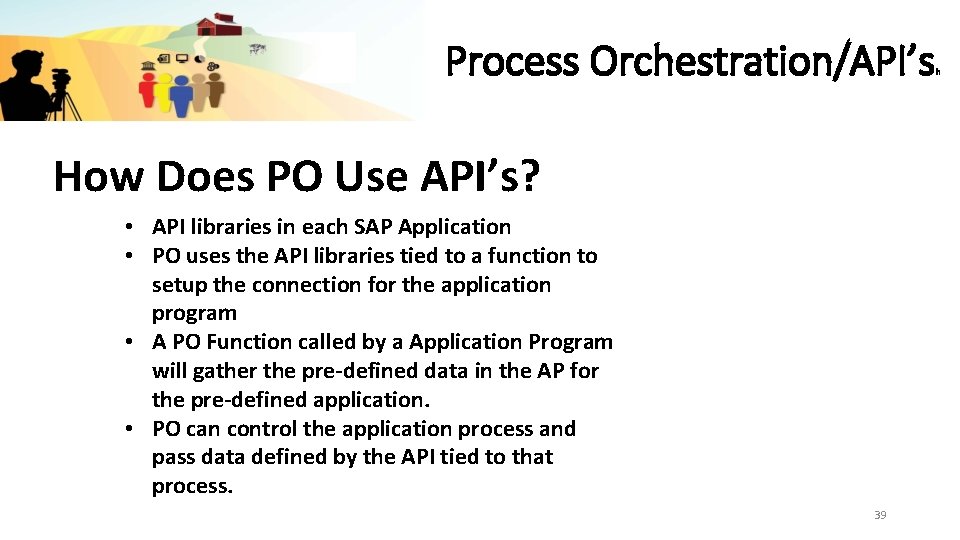 Process Orchestration/API's

How Does PO Use API's?

• API libraries in each SAP Application
• PO uses the API libraries tied to a function to setup the connection for the application program
• A PO Function called by a Application Program will gather the pre-defined data in the AP for the pre-defined application.
• PO can control the application process and pass data defined by the API tied to that process.

39